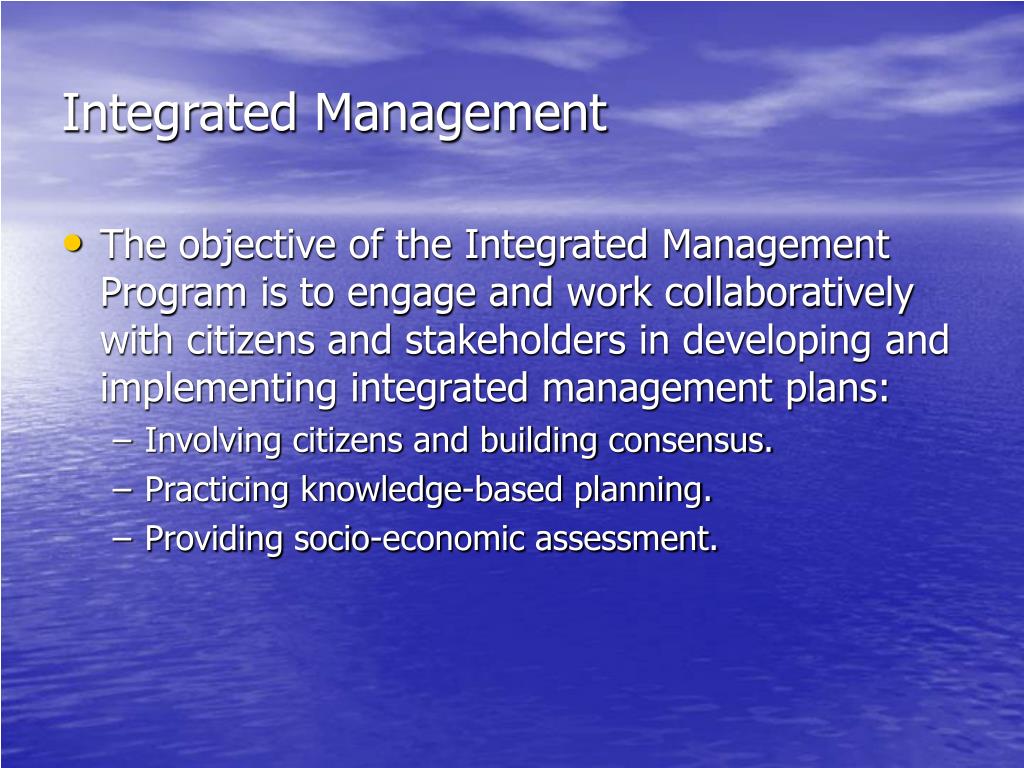 Integrated Management

• The objective of the Integrated Management Program is to engage and work collaboratively with citizens and stakeholders in developing and implementing integrated management plans:
– Involving citizens and building consensus.
– Practicing knowledge-based planning.
– Providing socio-economic assessment.